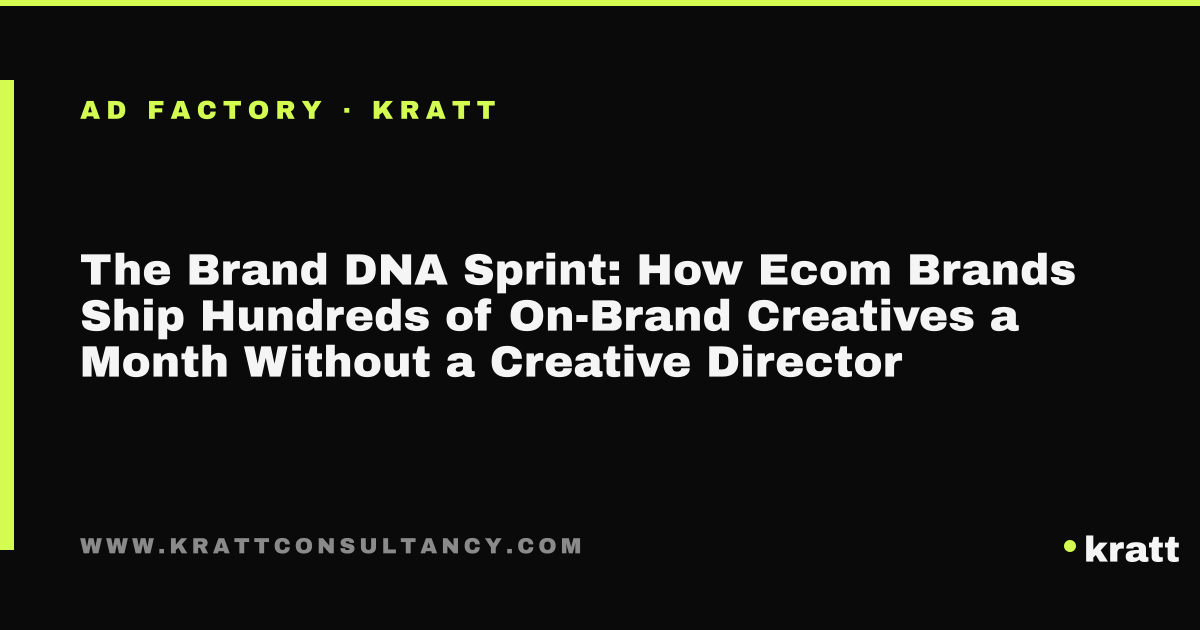 AD FACTORY · KRATT

The Brand DNA Sprint: How Ecom Brands Ship Hundreds of On-Brand Creatives a Month Without a Creative Director

WWW.KRATTCONSULTANCY.COM

kratt